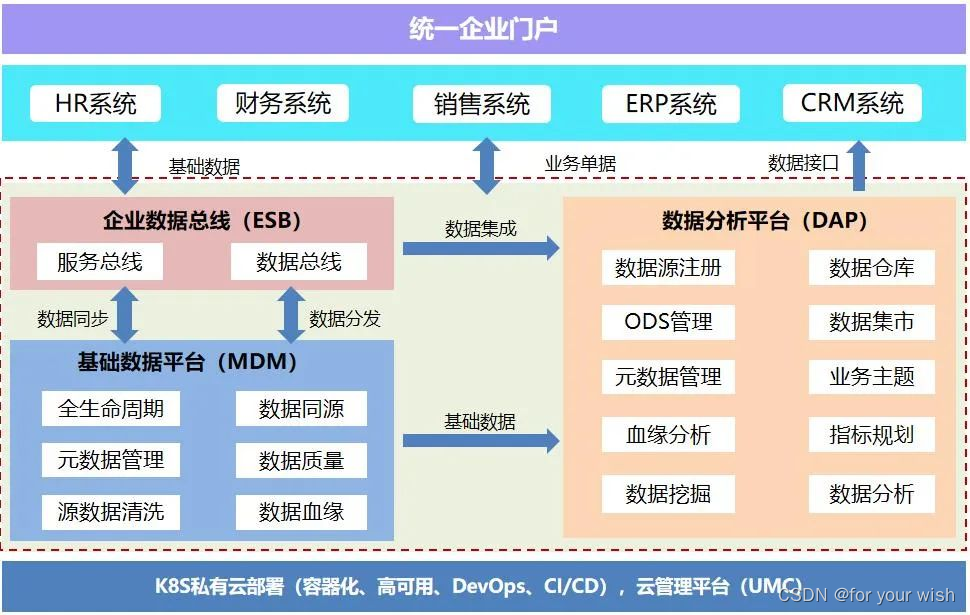 统一企业门户

HR系统 财务系统 销售系统 ERP系统 CRM系统

基础数据 业务单据 数据接口

企业数据总线（ESB）
服务总线 数据总线

数据同步 数据分发

基础数据平台（MDM）
全生命周期 数据同源
元数据管理 数据质量
源数据清洗 数据血缘

数据集成
基础数据

数据分析平台（DAP）
数据源注册 数据仓库
ODS管理 数据集市
元数据管理 业务主题
血缘分析 指标规划
数据挖掘 数据分析

K8S私有云部署（容器化、高可用、DevOps、CI/CD），云管理平台（UMC）

CSDN @for your wish